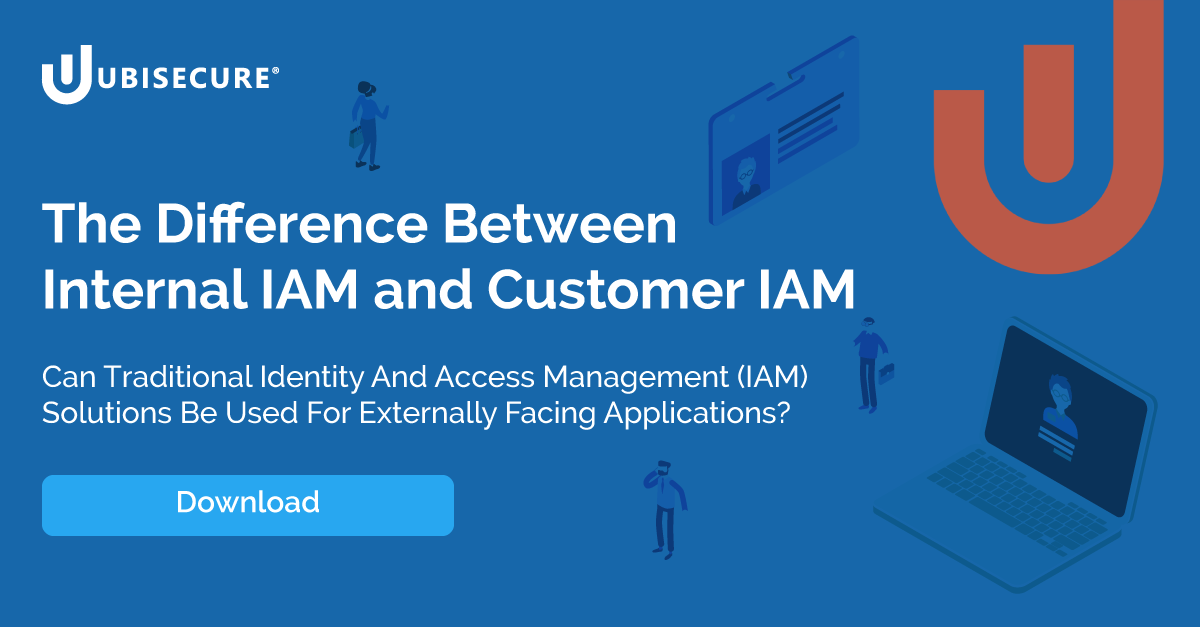 UBISECURE®

The Difference Between Internal IAM and Customer IAM

Can Traditional Identity And Access Management (IAM) Solutions Be Used For Externally Facing Applications?

Download